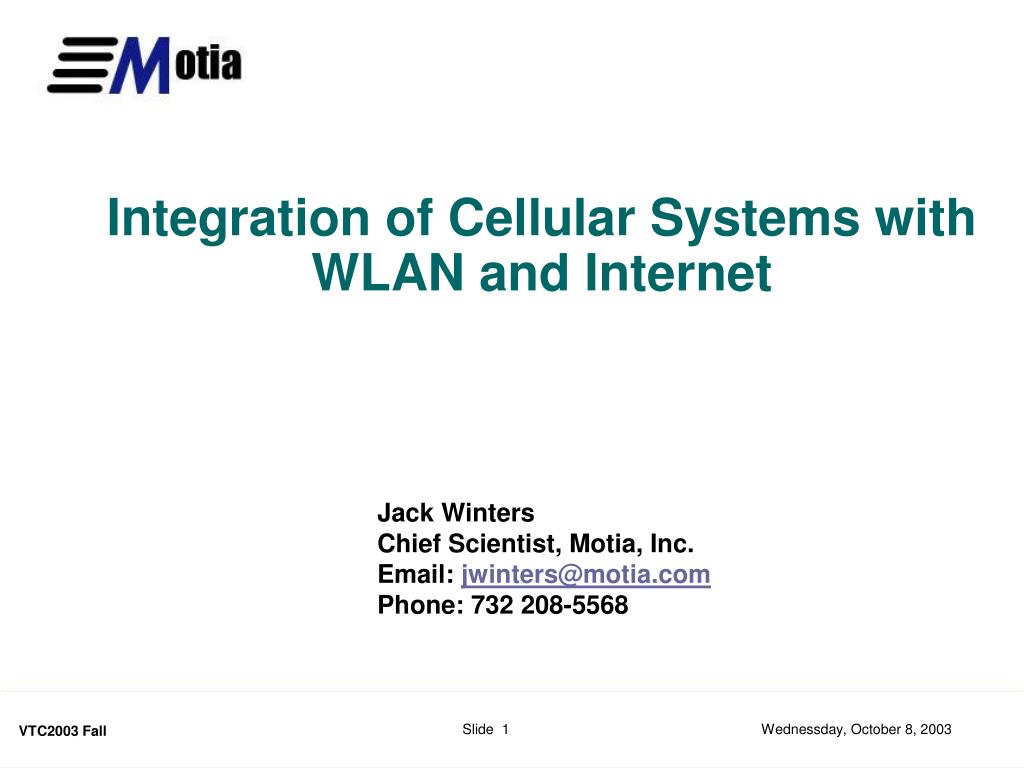 Motia

Integration of Cellular Systems with WLAN and Internet

Jack Winters
Chief Scientist, Motia, Inc.
Email: jwinters@motia.com
Phone: 732 208-5568

VTC2003 Fall

Slide 1

Wednessday, October 8, 2003